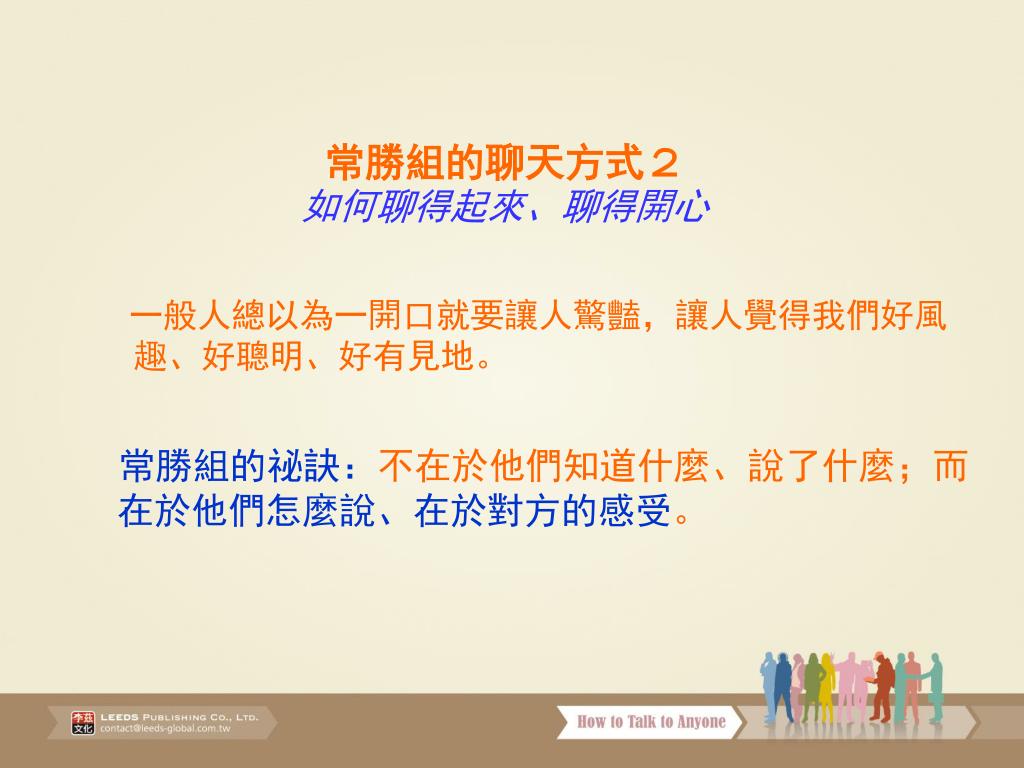 常勝組的聊天方式２
如何聊得起來、聊得開心

一般人總以為一開口就要讓人驚豔，讓人覺得我們好風趣、好聰明、好有見地。

常勝組的祕訣：不在於他們知道什麼、說了什麼；而在於他們怎麼說、在於對方的感受。

李茲文化 LEEDS PUBLISHING CO., LTD. contact@leeds-global.com.tw

How to Talk to Anyone